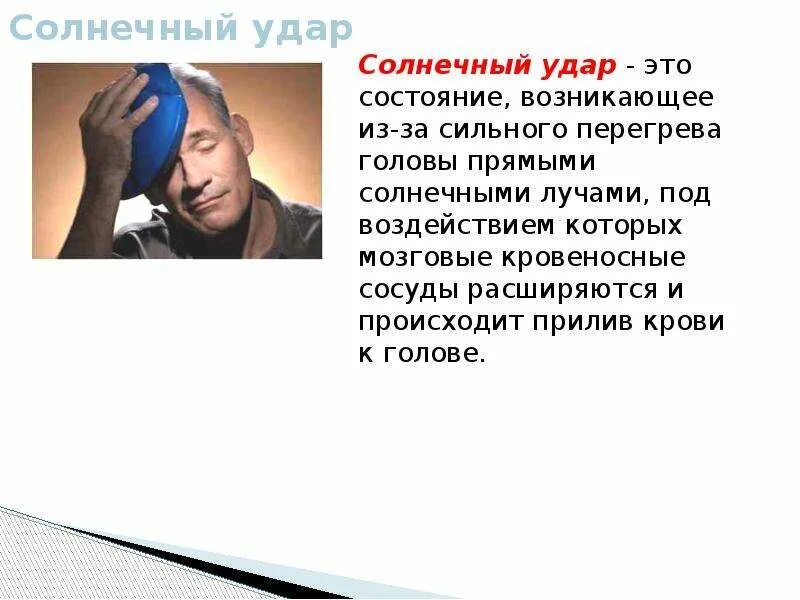 Солнечный удар

Солнечный удар - это состояние, возникающее из-за сильного перегрева головы прямыми солнечными лучами, под воздействием которых мозговые кровеносные сосуды расширяются и происходит прилив крови к голове.